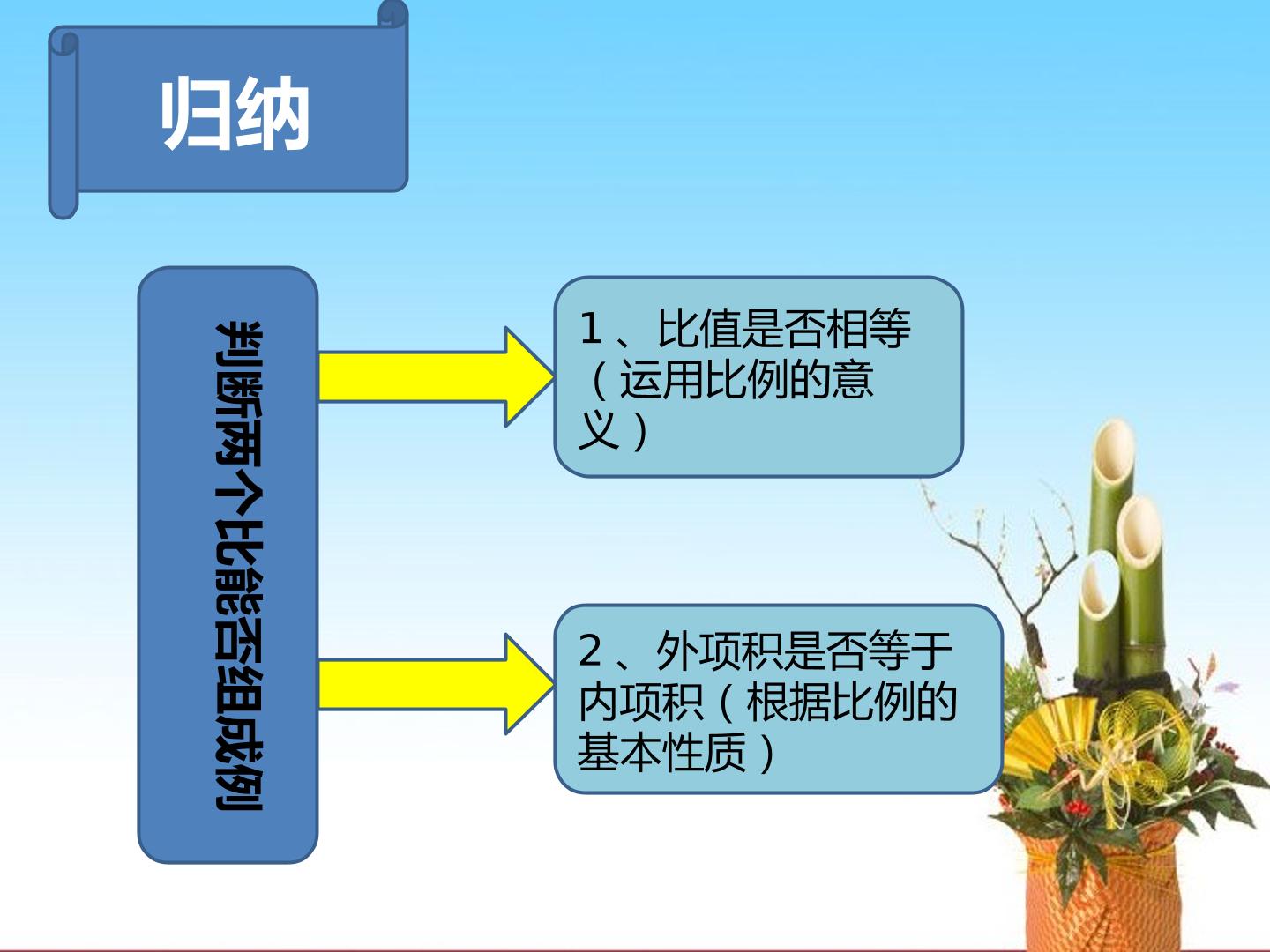 归纳

判断两个比能否组成例

1、比值是否相等（运用比例的意义）

2、外项积是否等于内项积（根据比例的基本性质）